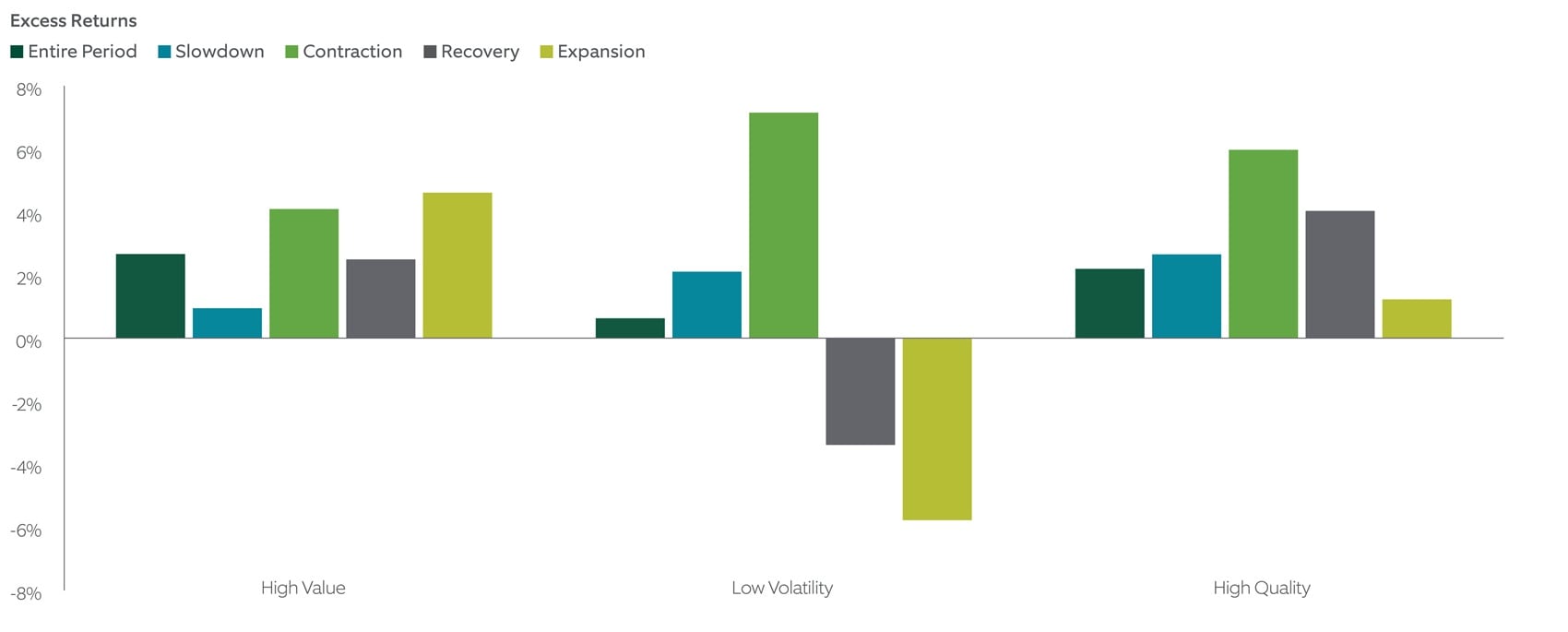 Excess Returns
Entire Period Slowdown Contraction Recovery Expansion

8%
6%
4%
2%
0%
-2%
-4%
-6%
-8%

High Value
Low Volatility
High Quality